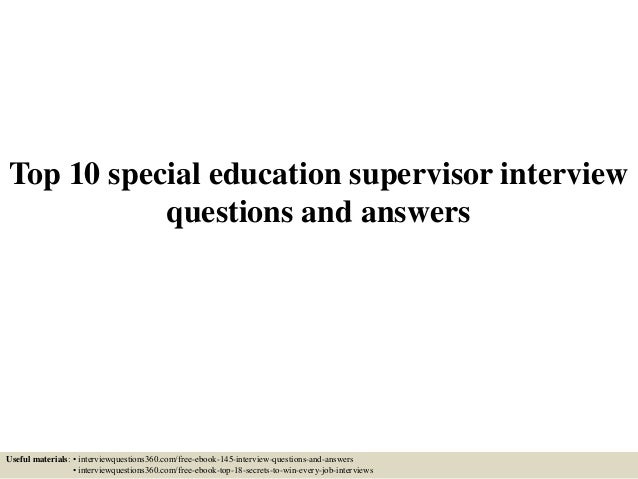 Top 10 special education supervisor interview questions and answers

Useful materials: • interviewquestions360.com/free-ebook-145-interview-questions-and-answers
• interviewquestions360.com/free-ebook-top-18-secrets-to-win-every-job-interviews